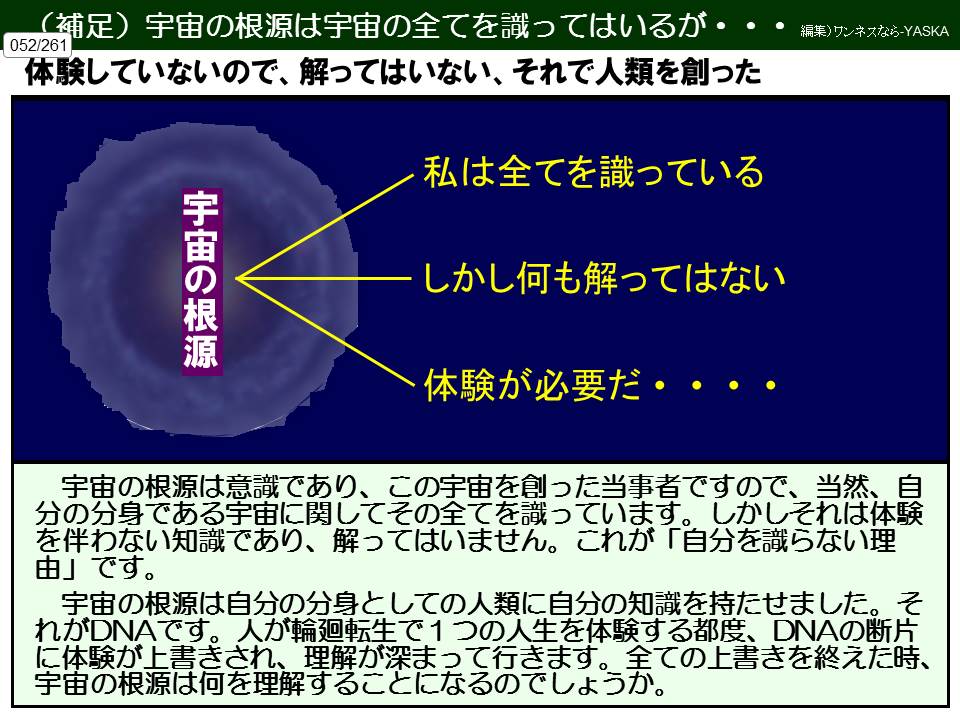 （補足）宇宙の根源は宇宙の全てを識ってはいるが・・・ 編集)ワンネスなら-YASKA

052/261

体験していないので、解ってはいない、それで人類を創った

宇宙の根源

私は全てを識っている

しかし何も解ってはない

体験が必要だ・・・・

宇宙の根源は意識であり、この宇宙を創った当事者ですので、当然、自分の分身である宇宙に関してその全てを識っています。しかしそれは体験を伴わない知識であり、解ってはいません。これが「自分を識らない理由」です。

宇宙の根源は自分の分身としての人類に自分の知識を持たせました。それがDNAです。人が輪廻転生で１つの人生を体験する都度、DNAの断片に体験が上書きされ、理解が深まって行きます。全ての上書きを終えた時、宇宙の根源は何を理解することになるのでしょうか。